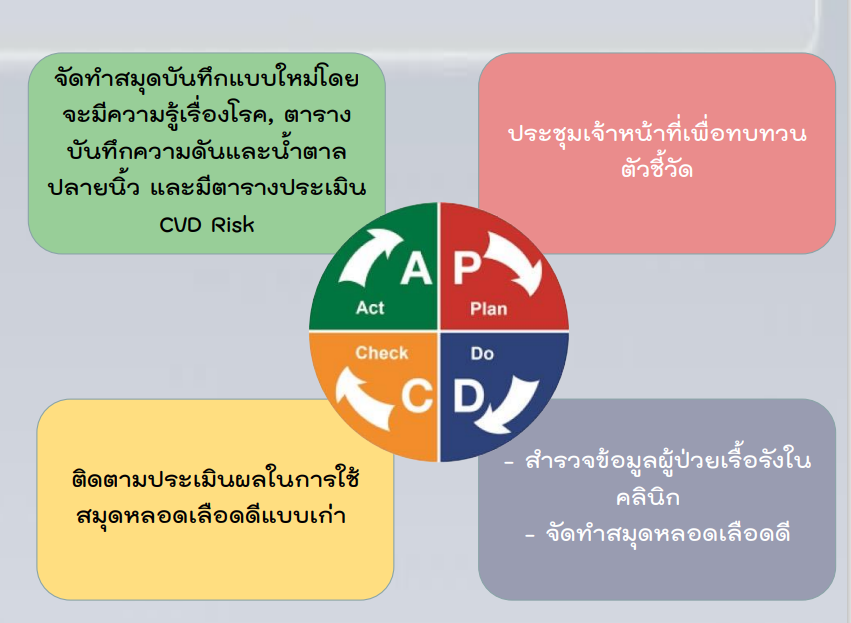 จัดทำสมุดบันทึกแบบใหม่โดยจะมีความรู้เรื่องโรค, ตารางบันทึกความดันและน้ำตาลปลายนิ้ว และมีตารางประเมิน CVD Risk

ประชุมเจ้าหน้าที่เพื่อทบทวนตัวชี้วัด

A
Act

P
Plan

Check
C

Do
D

ติดตามประเมินผลในการใช้สมุดหลอดเลือดดีแบบเก่า

- สำรวจข้อมูลผู้ป่วยเรื้อรังในคลินิก
- จัดทำสมุดหลอดเลือดดี